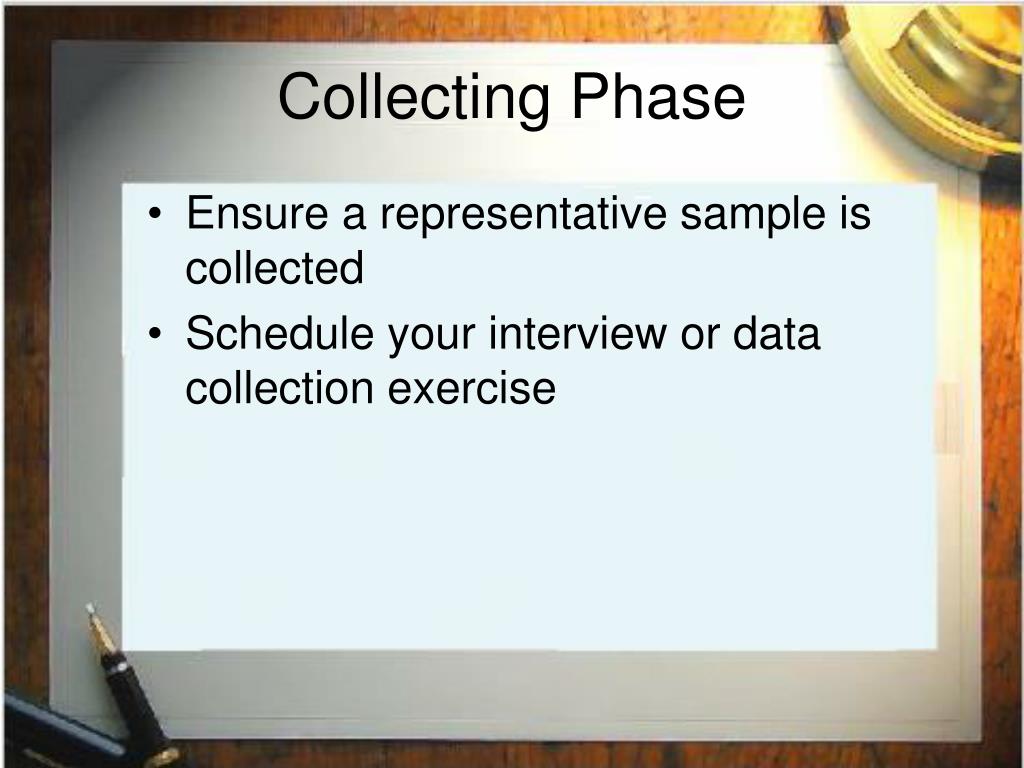 Collecting Phase

• Ensure a representative sample is collected
• Schedule your interview or data collection exercise